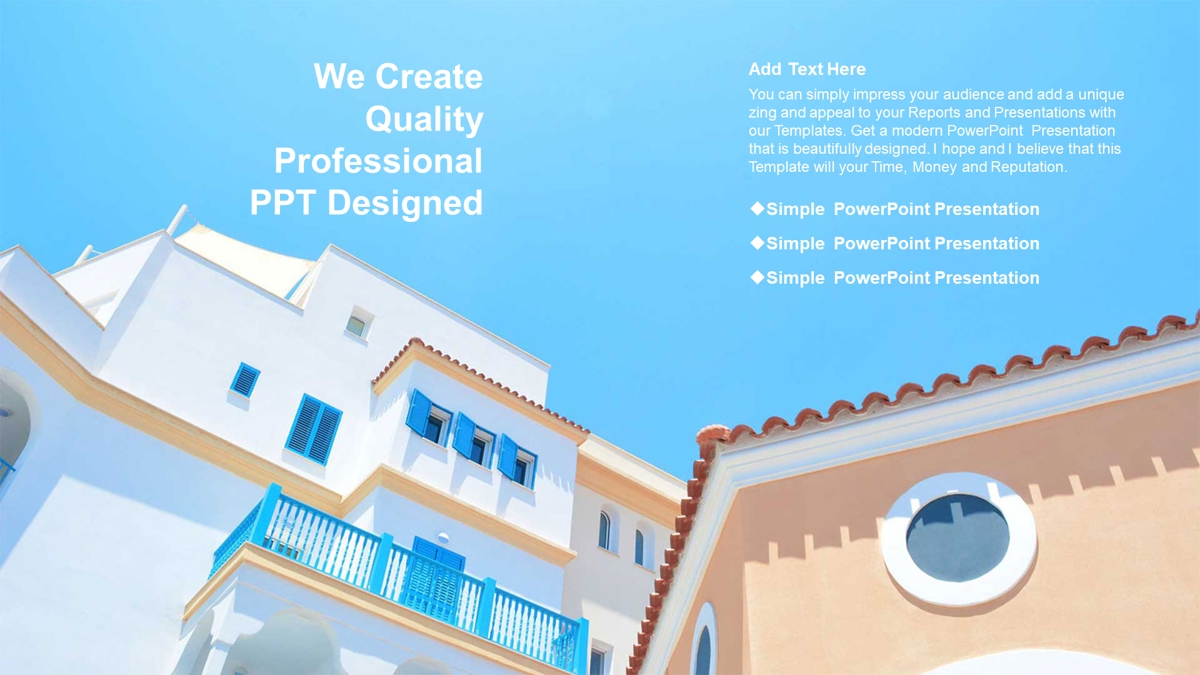 We Create Quality Professional PPT Designed

Add Text Here

You can simply impress your audience and add a unique zing and appeal to your Reports and Presentations with our Templates. Get a modern PowerPoint Presentation that is beautifully designed. I hope and I believe that this Template will your Time, Money and Reputation.

◆Simple PowerPoint Presentation

◆Simple PowerPoint Presentation

◆Simple PowerPoint Presentation